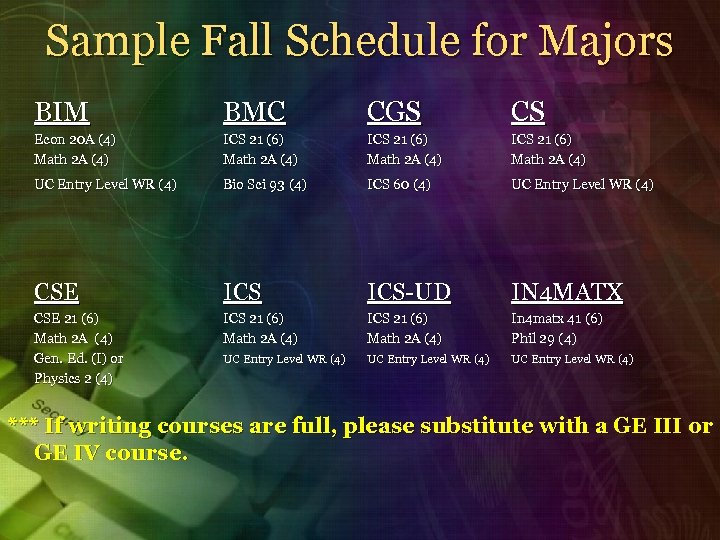 Sample Fall Schedule for Majors

BIM
Econ 20A (4)
Math 2A (4)
UC Entry Level WR (4)

BMC
ICS 21 (6)
Math 2A (4)
Bio Sci 93 (4)

CGS
ICS 21 (6)
Math 2A (4)
ICS 60 (4)

CS
ICS 21 (6)
Math 2A (4)
UC Entry Level WR (4)

CSE
CSE 21 (6)
Math 2A (4)
Gen. Ed. (I) or Physics 2 (4)

ICS
ICS 21 (6)
Math 2A (4)
UC Entry Level WR (4)

ICS-UD
ICS 21 (6)
Math 2A (4)
UC Entry Level WR (4)

IN4MATX
In4matx 41 (6)
Phil 29 (4)
UC Entry Level WR (4)

*** If writing courses are full, please substitute with a GE III or GE IV course.